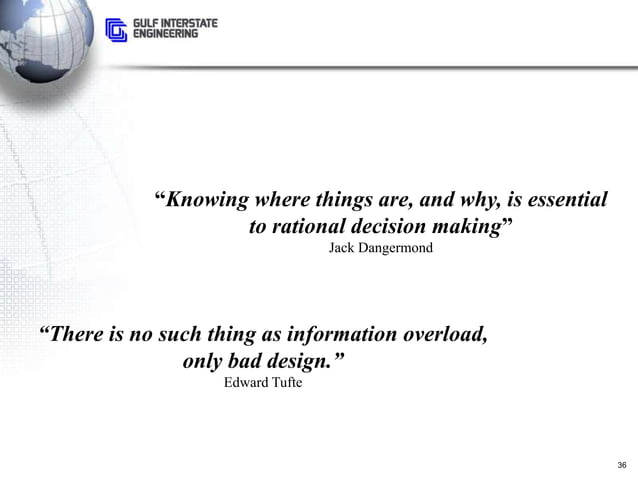 GULF INTERSTATE ENGINEERING

“Knowing where things are, and why, is essential to rational decision making”
Jack Dangermond

“There is no such thing as information overload, only bad design.”
Edward Tufte

36